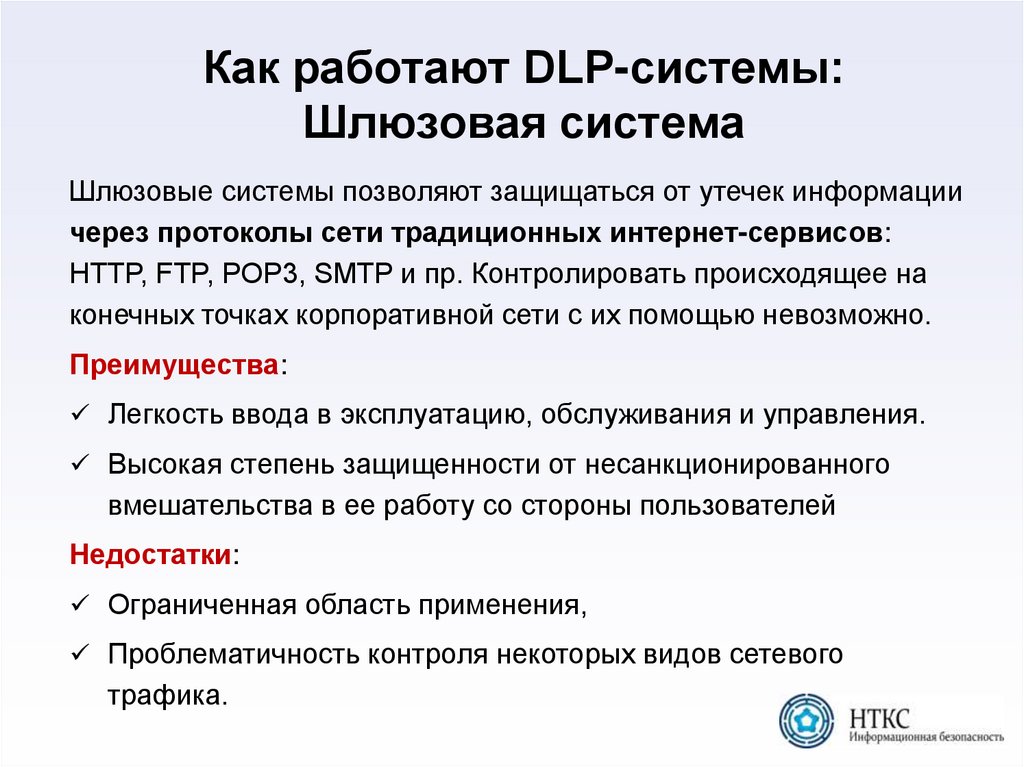 Как работают DLP-системы: Шлюзовая система

Шлюзовые системы позволяют защищаться от утечек информации через протоколы сети традиционных интернет-сервисов: HTTP, FTP, POP3, SMTP и пр. Контролировать происходящее на конечных точках корпоративной сети с их помощью невозможно.

Преимущества:

✓ Легкость ввода в эксплуатацию, обслуживания и управления.

✓ Высокая степень защищенности от несанкционированного вмешательства в ее работу со стороны пользователей

Недостатки:

✓ Ограниченная область применения,

✓ Проблематичность контроля некоторых видов сетевого трафика.

НТКС
Информационная безопасность